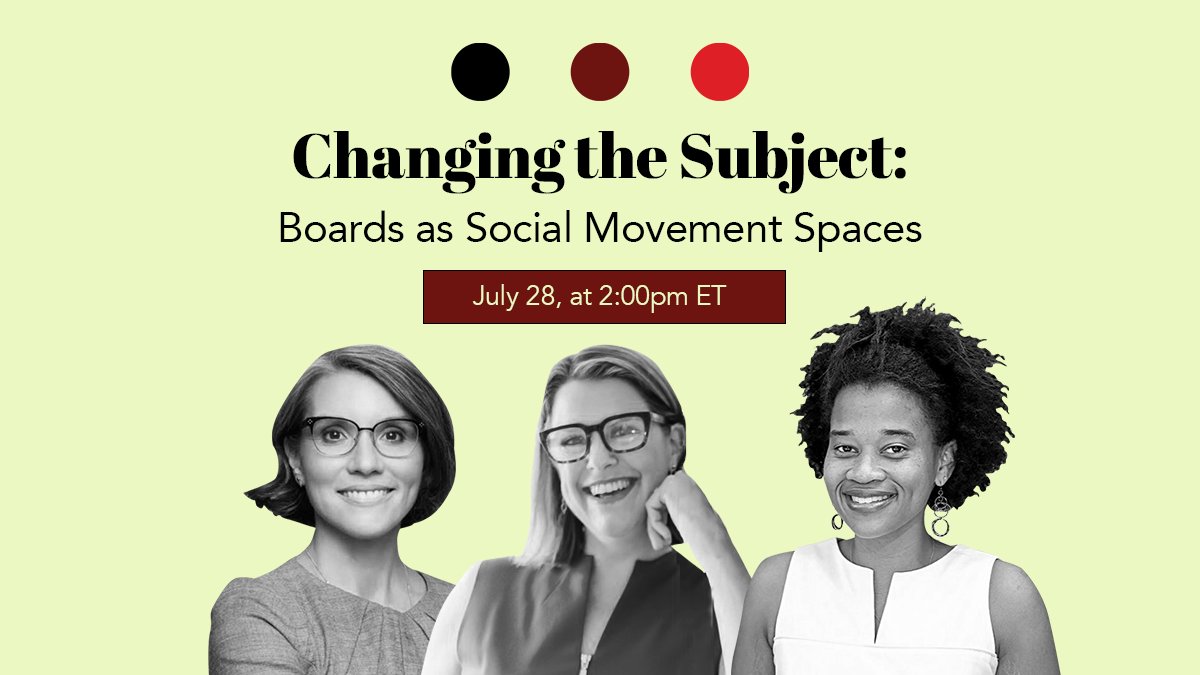 Changing the Subject:
Boards as Social Movement Spaces

July 28, at 2:00pm ET